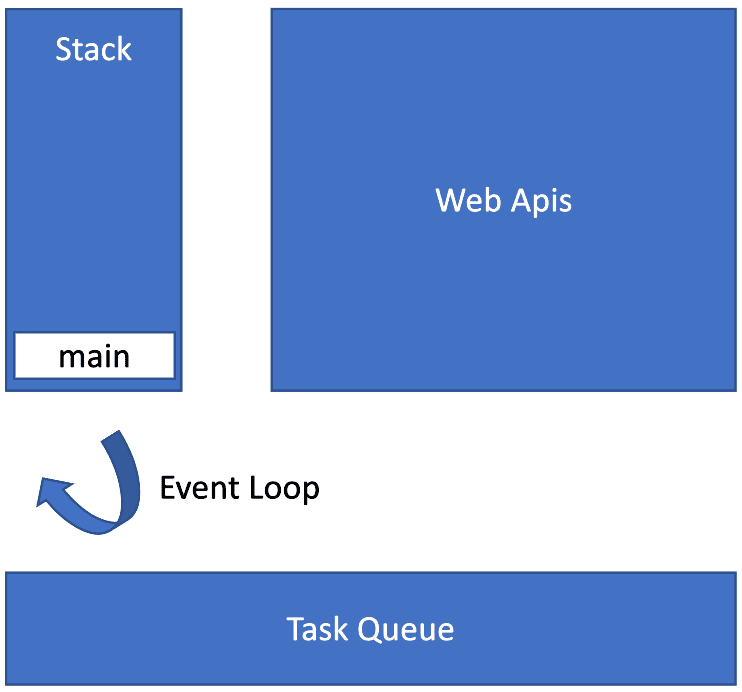 Stack

main

Web Apis

Event Loop

Task Queue